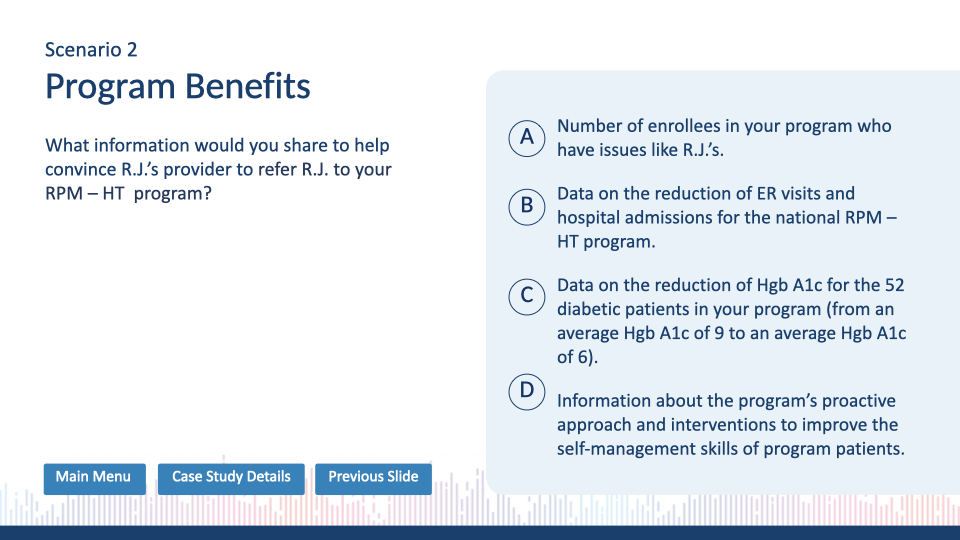 Scenario 2

Program Benefits

What information would you share to help convince R.J.'s provider to refer R.J. to your RPM – HT program?

A Number of enrollees in your program who have issues like R.J.'s.

B Data on the reduction of ER visits and hospital admissions for the national RPM – HT program.

C Data on the reduction of Hgb A1c for the 52 diabetic patients in your program (from an average Hgb A1c of 9 to an average Hgb A1c of 6).

D Information about the program's proactive approach and interventions to improve the self-management skills of program patients.

Main Menu

Case Study Details

Previous Slide